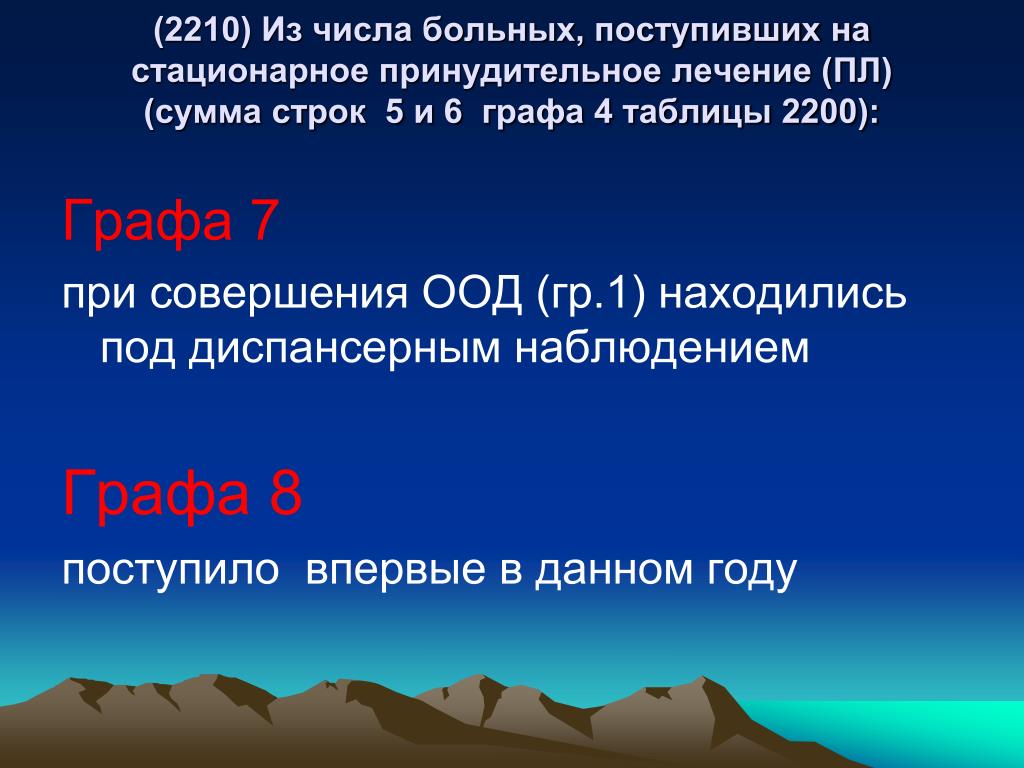 (2210) Из числа больных, поступивших на стационарное принудительное лечение (ПЛ) (сумма строк 5 и 6 графа 4 таблицы 2200):

Графа 7

при совершения ООД (гр.1) находились под диспансерным наблюдением

Графа 8

поступило впервые в данном году